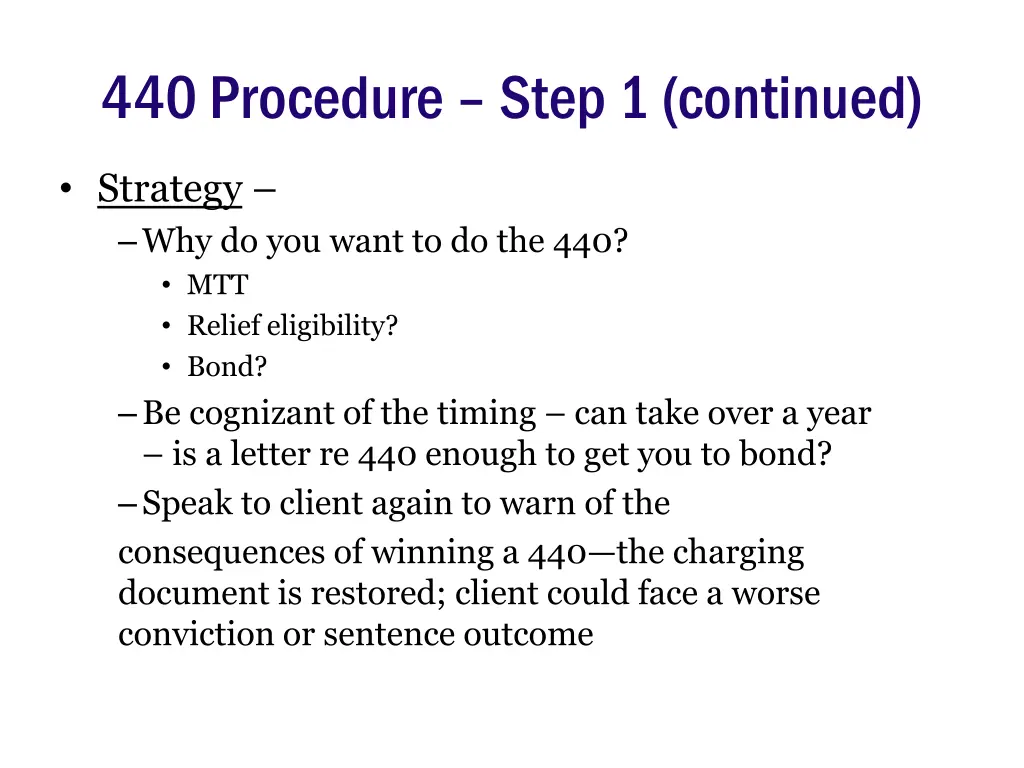 440 Procedure – Step 1 (continued)

• Strategy –

– Why do you want to do the 440?

• MTT

• Relief eligibility?

• Bond?

– Be cognizant of the timing – can take over a year – is a letter re 440 enough to get you to bond?

– Speak to client again to warn of the consequences of winning a 440—the charging document is restored; client could face a worse conviction or sentence outcome